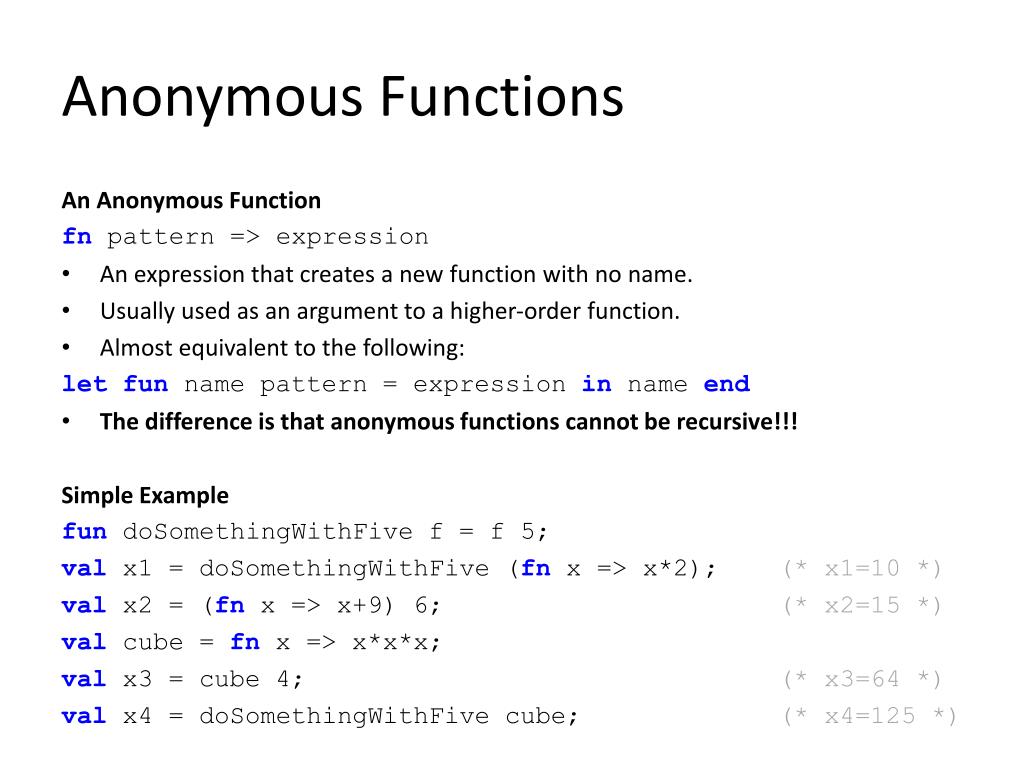 Anonymous Functions

An Anonymous Function
fn pattern => expression
• An expression that creates a new function with no name.
• Usually used as an argument to a higher-order function.
• Almost equivalent to the following:
let fun name pattern = expression in name end
• The difference is that anonymous functions cannot be recursive!!!

Simple Example
fun doSomethingWithFive f = f 5;
val x1 = doSomethingWithFive (fn x => x*2); (* x1=10 *)
val x2 = (fn x => x+9) 6; (* x2=15 *)
val cube = fn x => x*x*x;
val x3 = cube 4; (* x3=64 *)
val x4 = doSomethingWithFive cube; (* x4=125 *)